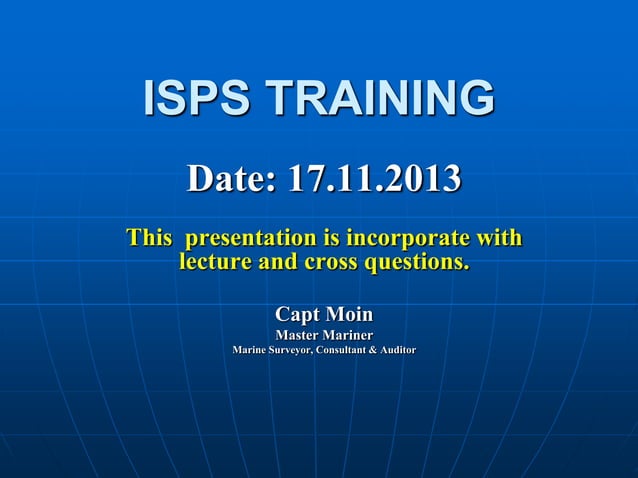 ISPS TRAINING

Date: 17.11.2013

This presentation is incorporate with lecture and cross questions.

Capt Moin
Master Mariner
Marine Surveyor, Consultant & Auditor